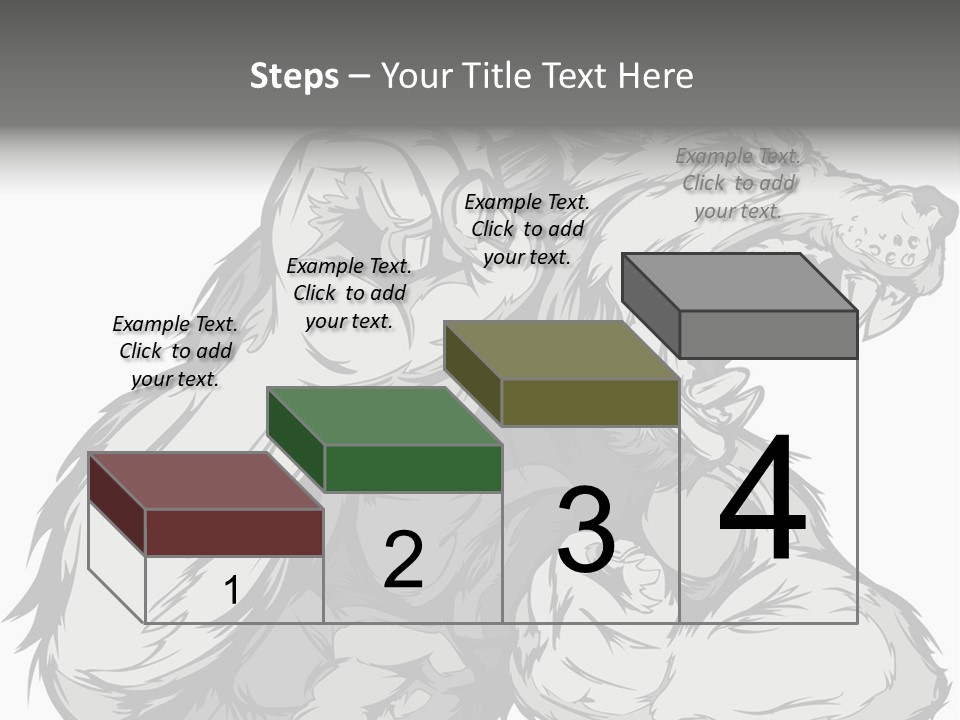 Steps – Your Title Text Here

Example Text. Click to add your text.

Example Text. Click to add your text.

Example Text. Click to add your text.

Example Text. Click to add your text.

1

2

3

4